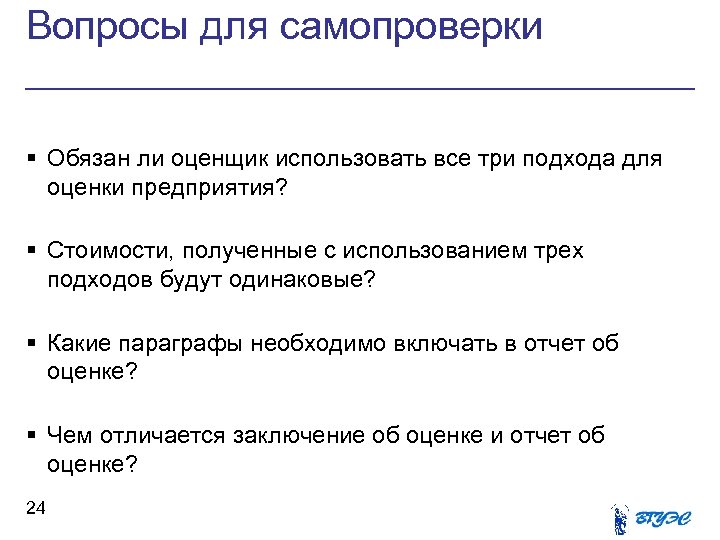 Вопросы для самопроверки

▪ Обязан ли оценщик использовать все три подхода для оценки предприятия?

▪ Стоимости, полученные с использованием трех подходов будут одинаковые?

▪ Какие параграфы необходимо включать в отчет об оценке?

▪ Чем отличается заключение об оценке и отчет об оценке?

24

ВГУЭС